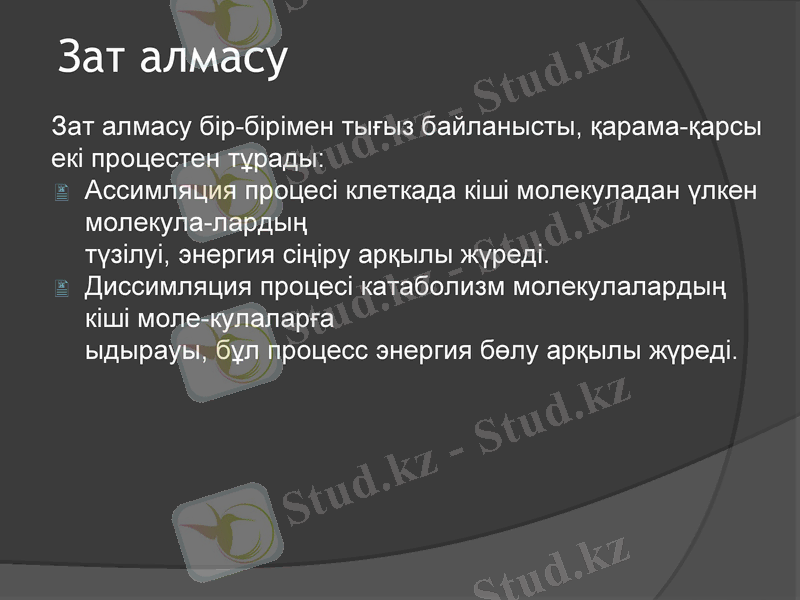 Зат алмасу

Зат алмасу бір-бірімен тығыз байланысты, қарама-қарсы екі процестен тұрады:

Ассимляция процесі клеткада кіші молекуладан үлкен молекула-лардың
түзілуі, энергия сіңіру арқылы жүреді.

Диссимляция процесі катаболизм молекулалардың кіші моле-кулаларға
ыдырауы, бұл процесс энергия бөлу арқылы жүреді.

Stud.kz - Stud.kz
Stud.kz - Stud.kz
Stud.kz - Stud.kz
Stud.kz - Stud.kz
Stud.kz